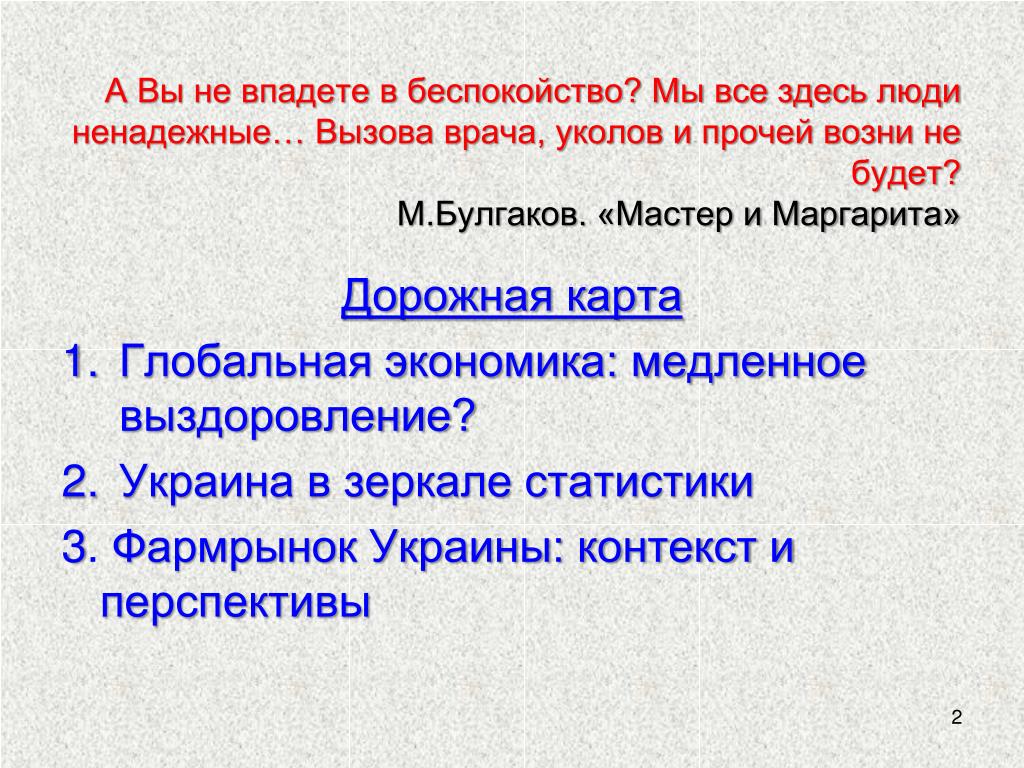 А Вы не впадете в беспокойство? Мы все здесь люди ненадежные… Вызова врача, уколов и прочей возни не будет?
М.Булгаков. «Мастер и Маргарита»

Дорожная карта

1. Глобальная экономика: медленное выздоровление?
2. Украина в зеркале статистики
3. Фармрынок Украины: контекст и перспективы

2